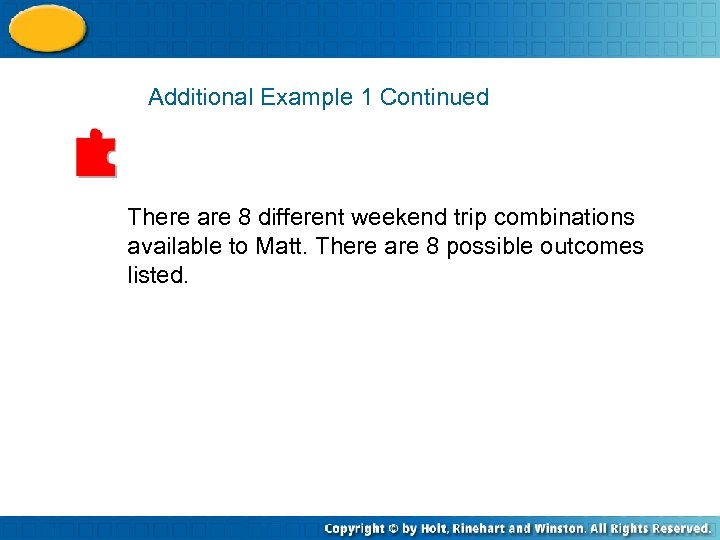 Additional Example 1 Continued

There are 8 different weekend trip combinations available to Matt. There are 8 possible outcomes listed.

Copyright © by Holt, Rinehart and Winston. All Rights Reserved.